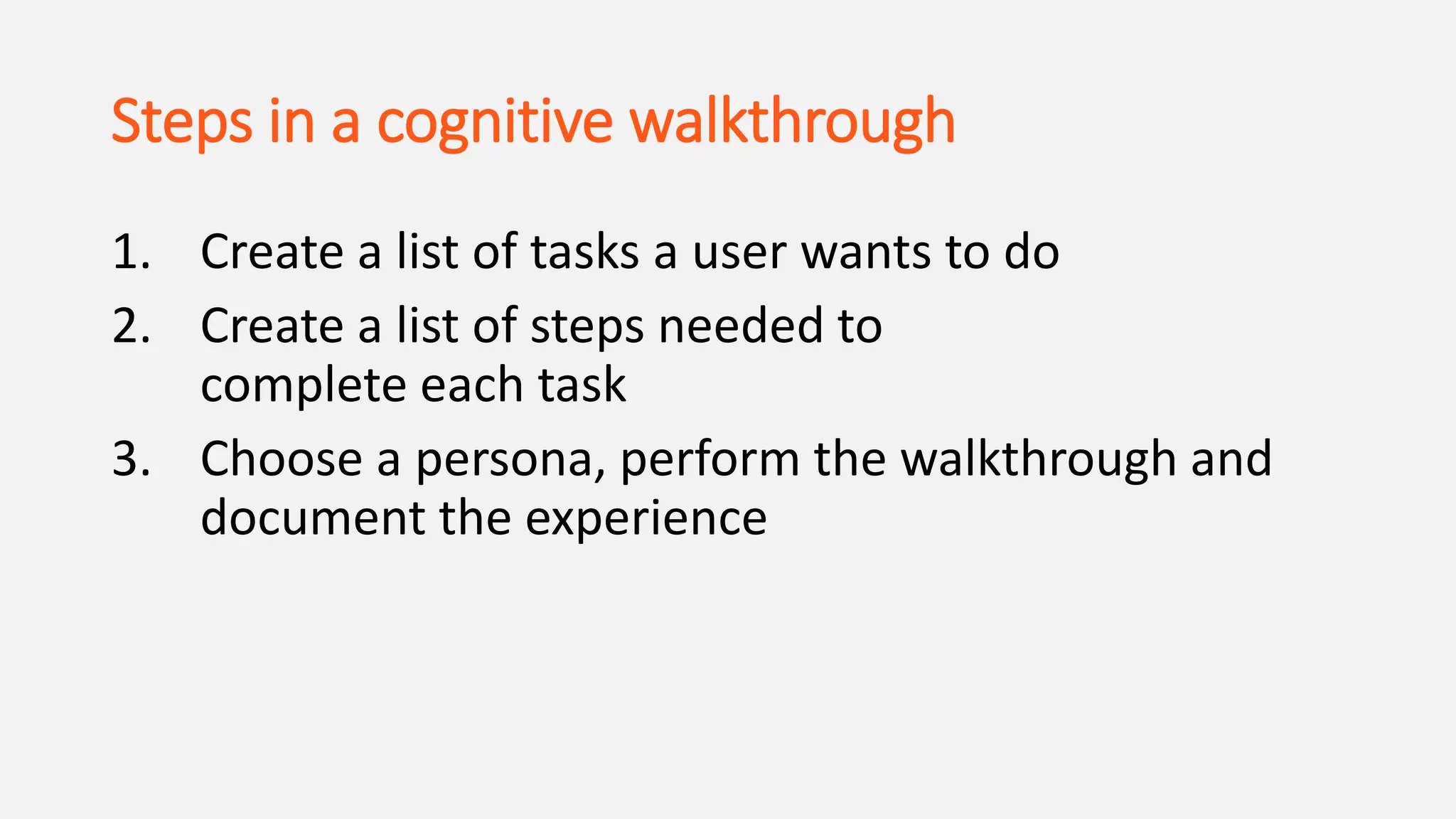 Steps in a cognitive walkthrough

1. Create a list of tasks a user wants to do
2. Create a list of steps needed to complete each task
3. Choose a persona, perform the walkthrough and document the experience